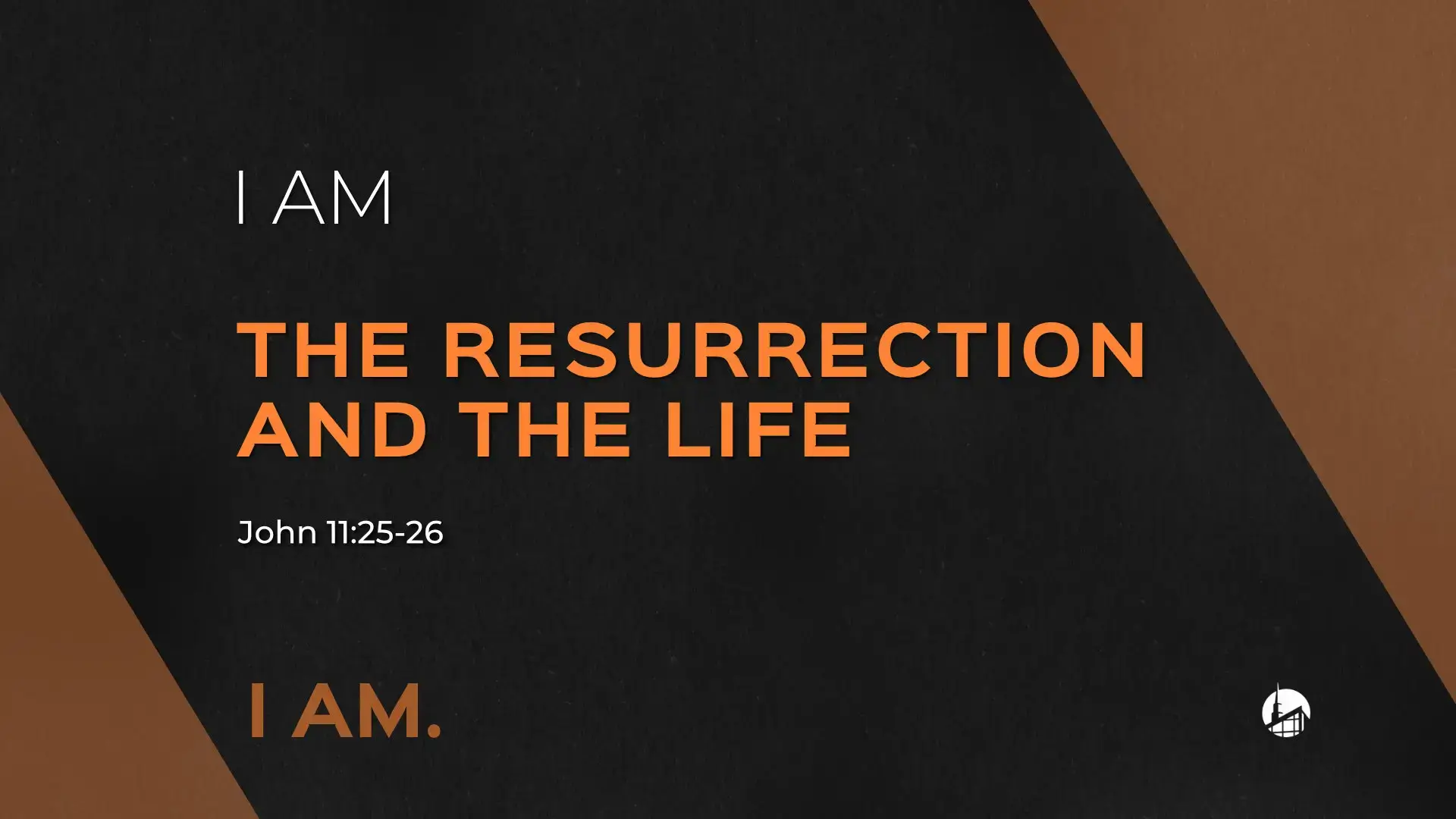 I AM

THE RESURRECTION AND THE LIFE

John 11:25-26

I AM.